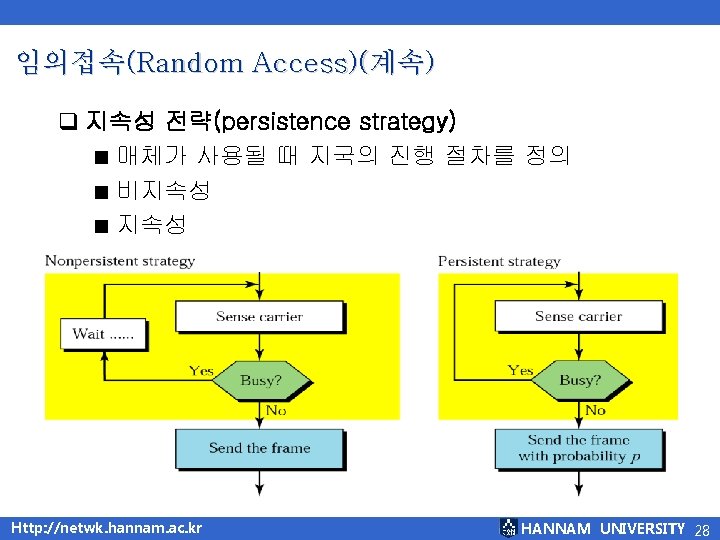 임의접속(Random Access)(계속)

❑ 지속성 전략(persistence strategy)

■ 매체가 사용될 때 지국의 진행 절차를 정의

■ 비지속성

■ 지속성

Nonpersistent strategy

Wait ......

Sense carrier

Yes

Busy?

No

Send the frame

Persistent strategy

Sense carrier

Yes

Busy?

No

Send the frame with probability $p$

Http://netwk.hannam.ac.kr

HANNAM UNIVERSITY 28